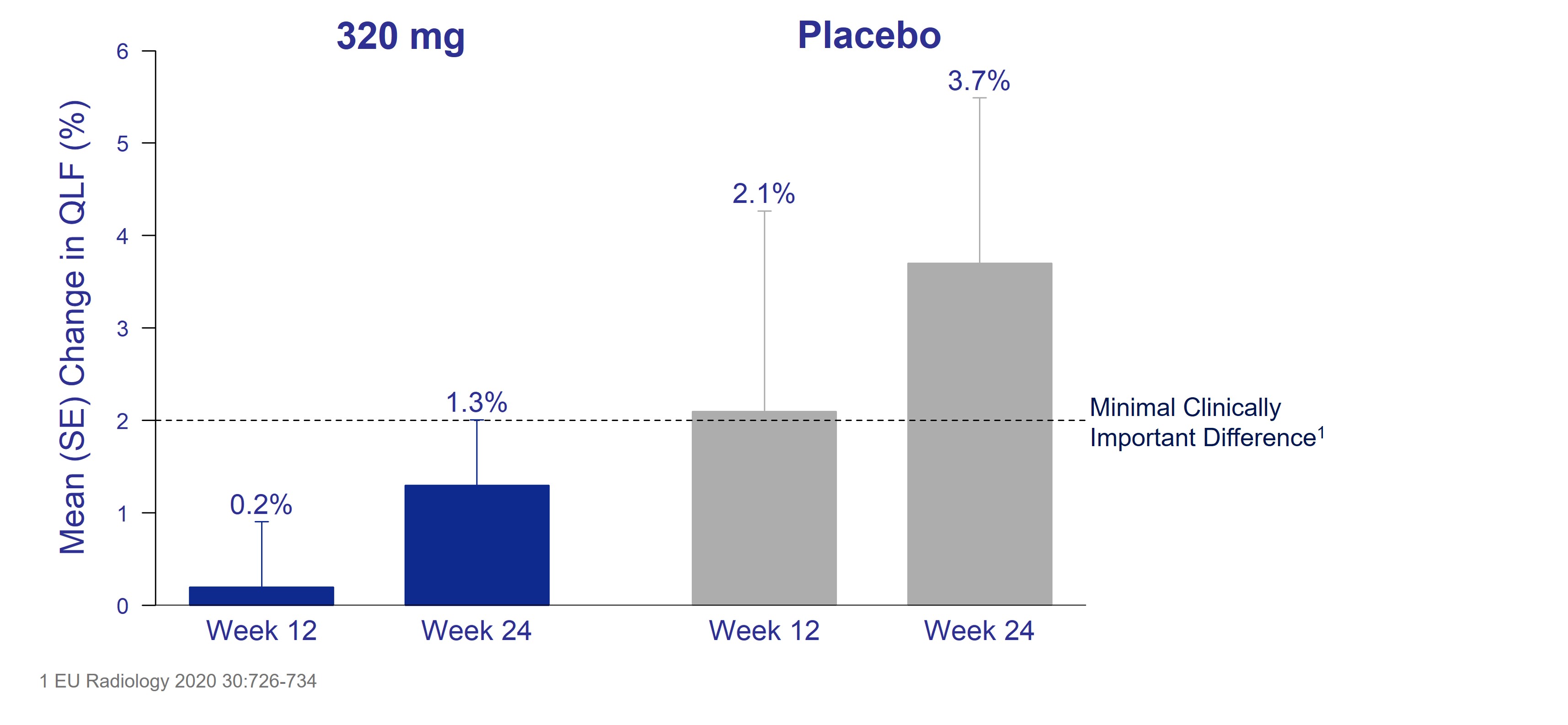 320 mg

Placebo

Mean (SE) Change in QLF (%)

6
5
4
3
2
1
0

0.2%
1.3%
2.1%
3.7%

Minimal Clinically Important Difference$^1$

Week 12
Week 24
Week 12
Week 24

1 EU Radiology 2020 30:726-734